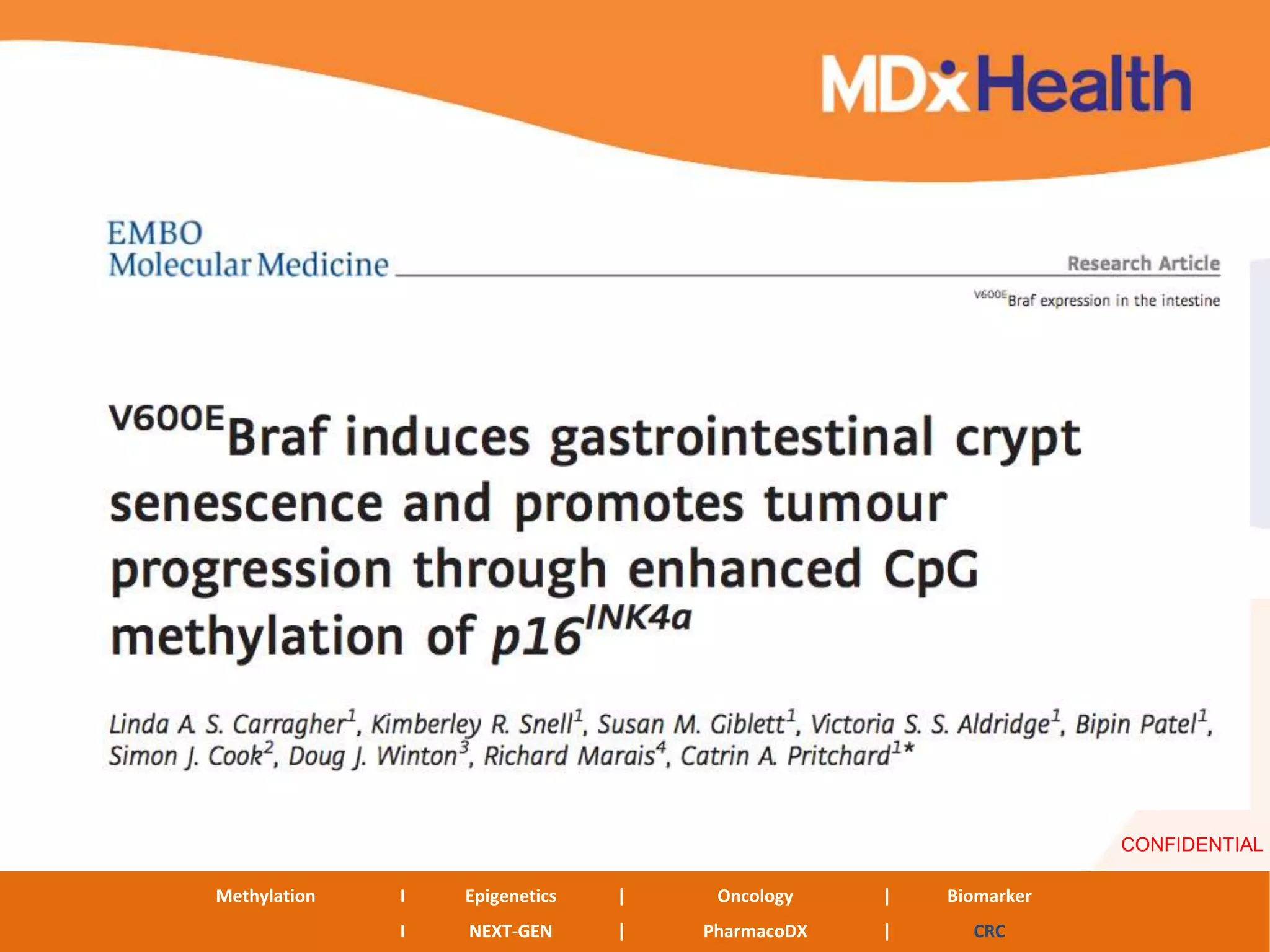 MDxHealth

EMBO Molecular Medicine

Research Article

$^{V600E}$Braf expression in the intestine

$^{V600E}$Braf induces gastrointestinal crypt senescence and promotes tumour progression through enhanced CpG methylation of $p16^{INK4a}$

Linda A. S. Carragher$^1$, Kimberley R. Snell$^1$, Susan M. Giblett$^1$, Victoria S. S. Aldridge$^1$, Bipin Patel$^1$, Simon J. Cook$^2$, Doug J. Winton$^3$, Richard Marais$^4$, Catrin A. Pritchard$^{1*}$

CONFIDENTIAL

Methylation I Epigenetics | Oncology | Biomarker

I NEXT-GEN | PharmacoDX | CRC